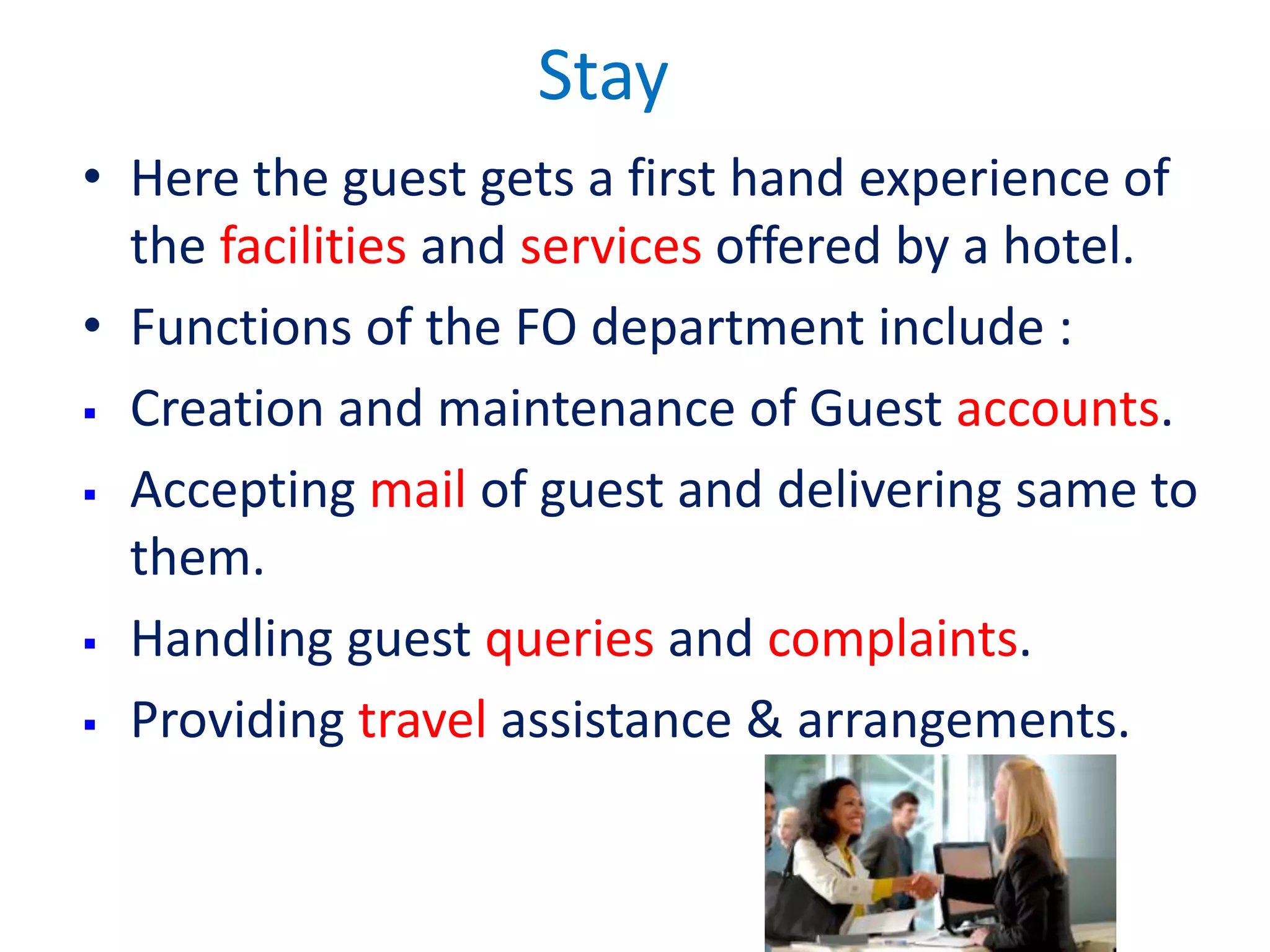 Stay

• Here the guest gets a first hand experience of the facilities and services offered by a hotel.

• Functions of the FO department include :

▪ Creation and maintenance of Guest accounts.

▪ Accepting mail of guest and delivering same to them.

▪ Handling guest queries and complaints.

▪ Providing travel assistance & arrangements.